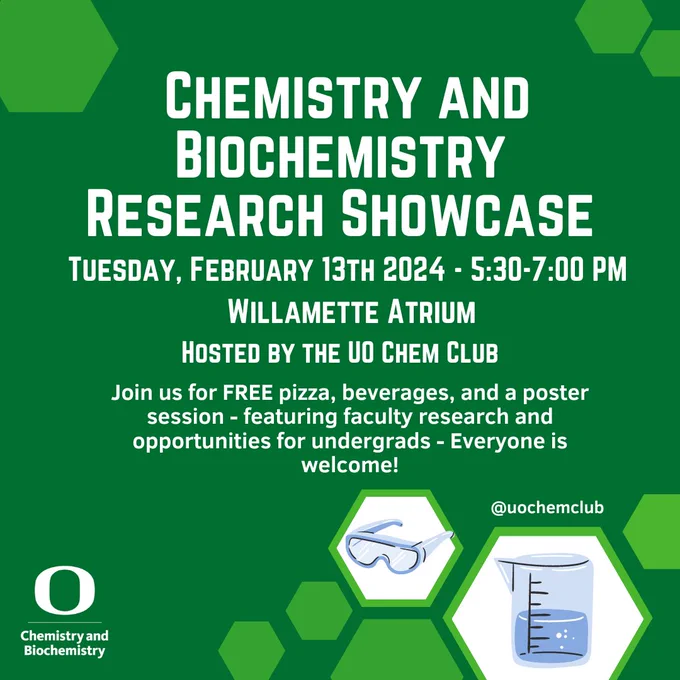 Chemistry and Biochemistry Research Showcase

Tuesday, February 13th 2024 - 5:30-7:00 PM

Willamette Atrium

Hosted by the UO Chem Club

Join us for FREE pizza, beverages, and a poster session - featuring faculty research and opportunities for undergrads - Everyone is welcome!

@uochemclub

O
Chemistry and
Biochemistry